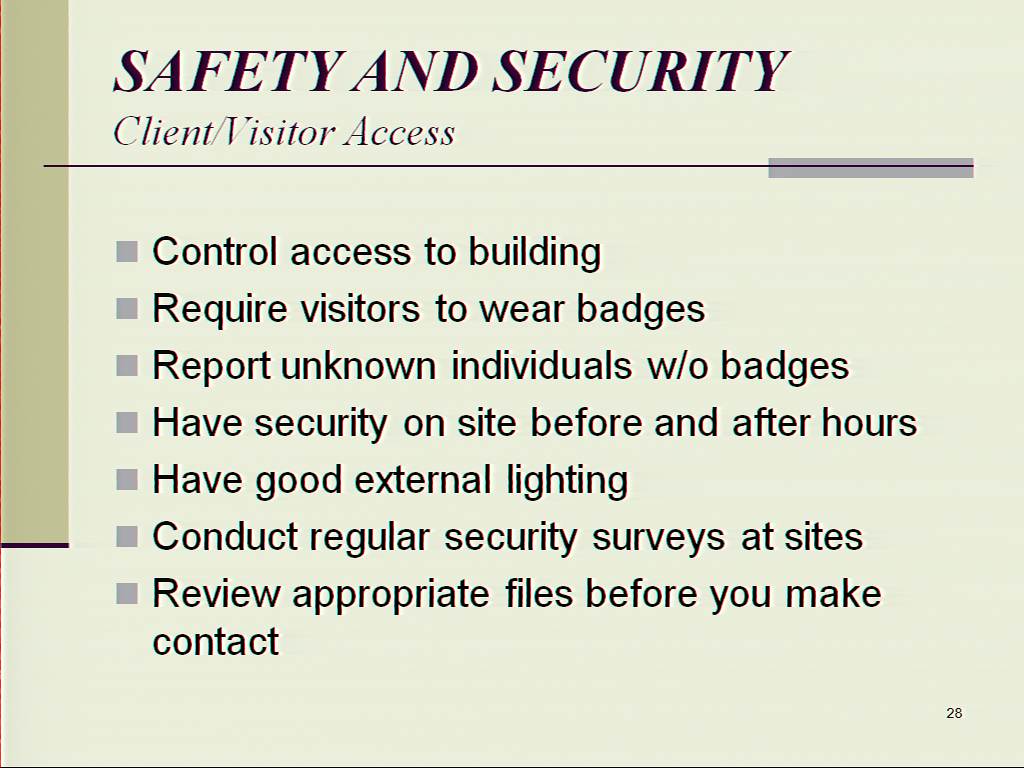 SAFETY AND SECURITY
Client/Visitor Access

Control access to building
Require visitors to wear badges
Report unknown individuals w/o badges
Have security on site before and after hours
Have good external lighting
Conduct regular security surveys at sites
Review appropriate files before you make contact

28